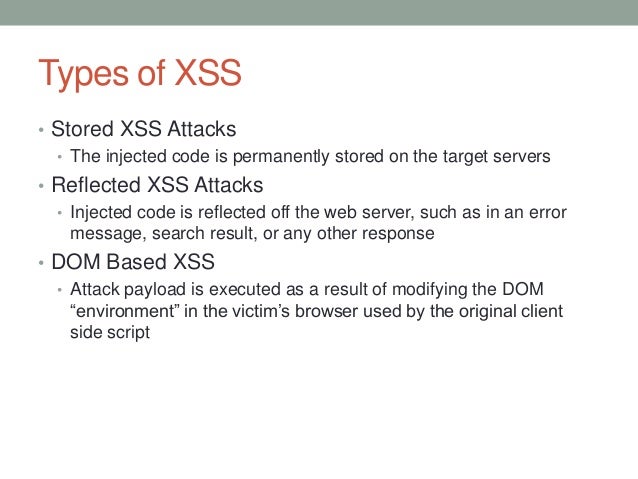 Types of XSS

• Stored XSS Attacks
  • The injected code is permanently stored on the target servers
• Reflected XSS Attacks
  • Injected code is reflected off the web server, such as in an error message, search result, or any other response
• DOM Based XSS
  • Attack payload is executed as a result of modifying the DOM “environment” in the victim’s browser used by the original client side script